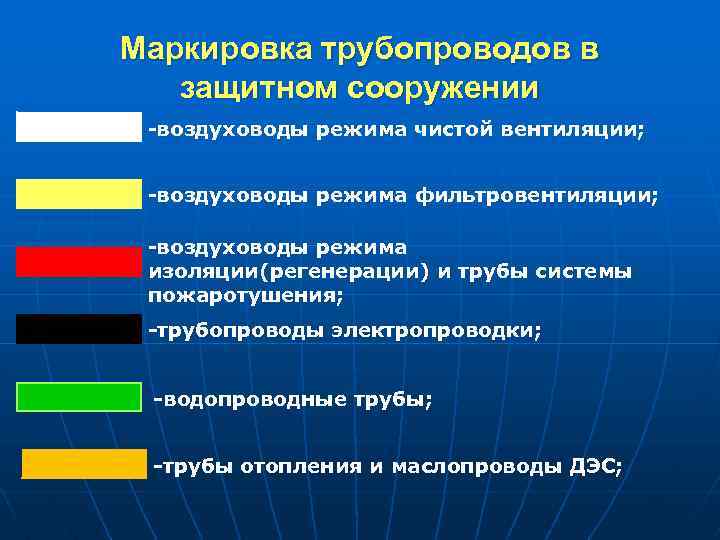 Маркировка трубопроводов в защитном сооружении

-воздуховоды режима чистой вентиляции;

-воздуховоды режима фильтровентиляции;

-воздуховоды режима изоляции(регенерации) и трубы системы пожаротушения;

-трубопроводы электропроводки;

-водопроводные трубы;

-трубы отопления и маслопроводы ДЭС;